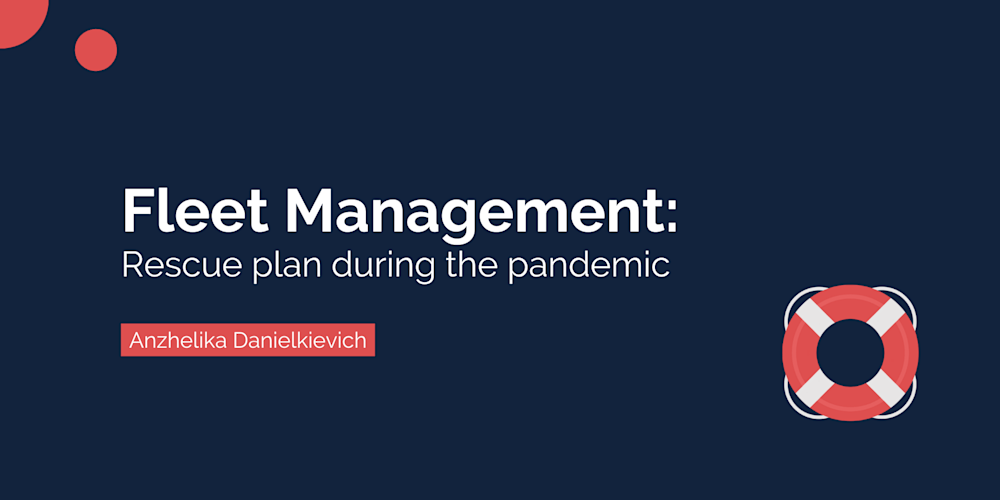 Fleet Management:
Rescue plan during the pandemic

Anzhelika Danielkievich